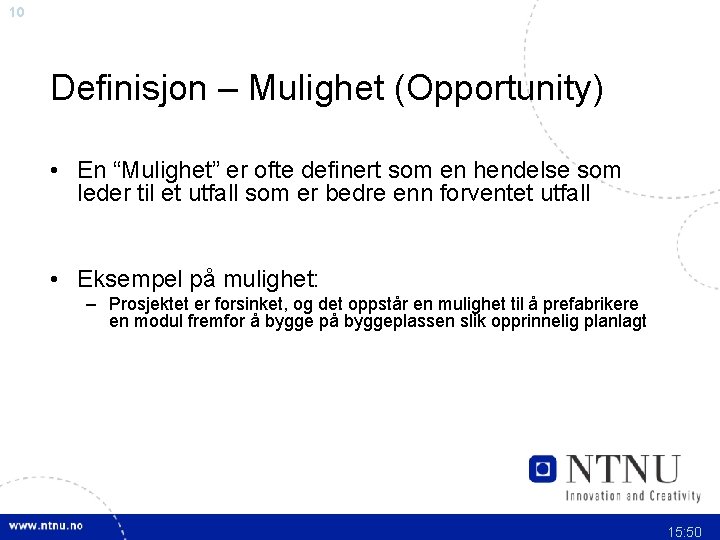 10

Definisjon – Mulighet (Opportunity)

• En “Mulighet” er ofte definert som en hendelse som leder til et utfall som er bedre enn forventet utfall

• Eksempel på mulighet:
– Prosjektet er forsinket, og det oppstår en mulighet til å prefabrikere en modul fremfor å bygge på byggeplassen slik opprinnelig planlagt

NTNU
Innovation and Creativity

www.ntnu.no

15:50